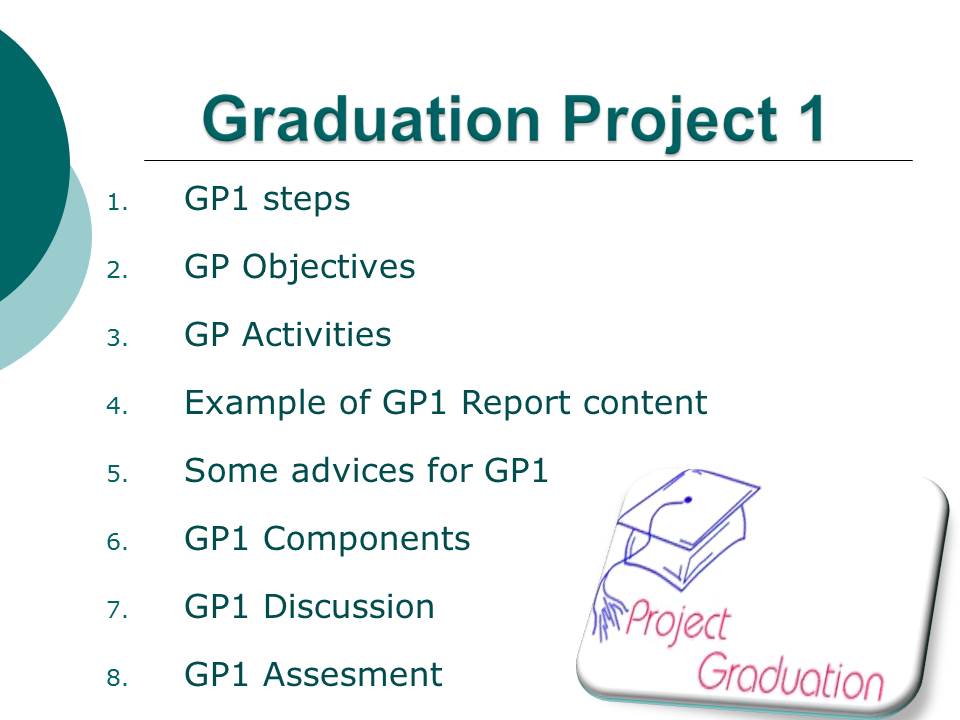 Graduation Project 1

1. GP1 steps
2. GP Objectives
3. GP Activities
4. Example of GP1 Report content
5. Some advices for GP1
6. GP1 Components
7. GP1 Discussion
8. GP1 Assesment

Project
Graduation